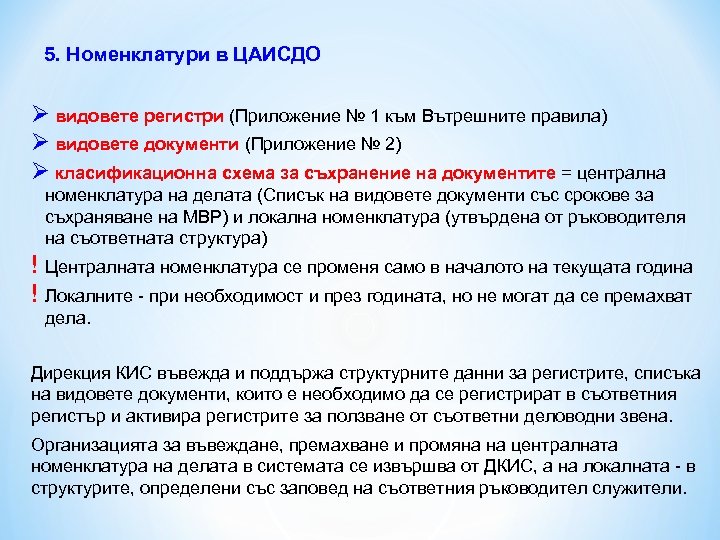 5. Номенклатури в ЦАИСДО

➢ видовете регистри (Приложение № 1 към Вътрешните правила)

➢ видовете документи (Приложение № 2)

➢ класификационна схема за съхранение на документите = централна номенклатура на делата (Списък на видовете документи със срокове за съхраняване на МВР) и локална номенклатура (утвърдена от ръководителя на съответната структура)

! Централната номенклатура се променя само в началото на текущата година

! Локалните - при необходимост и през годината, но не могат да се премахват дела.

Дирекция КИС въвежда и поддържа структурните данни за регистрите, списъка на видовете документи, които е необходимо да се регистрират в съответния регистър и активира регистрите за ползване от съответни деловодни звена.

Организацията за въвеждане, премахване и промяна на централната номенклатура на делата в системата се извършва от ДКИС, а на локалната - в структурите, определени със заповед на съответния ръководител служители.